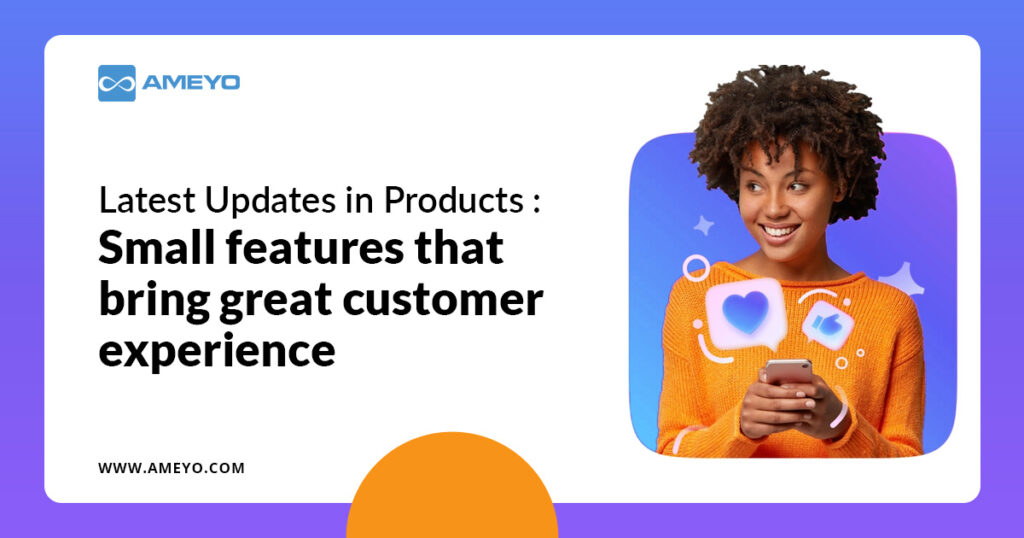 AMEYO

Latest Updates in Products :
Small features that bring great customer experience

WWW.AMEYO.COM